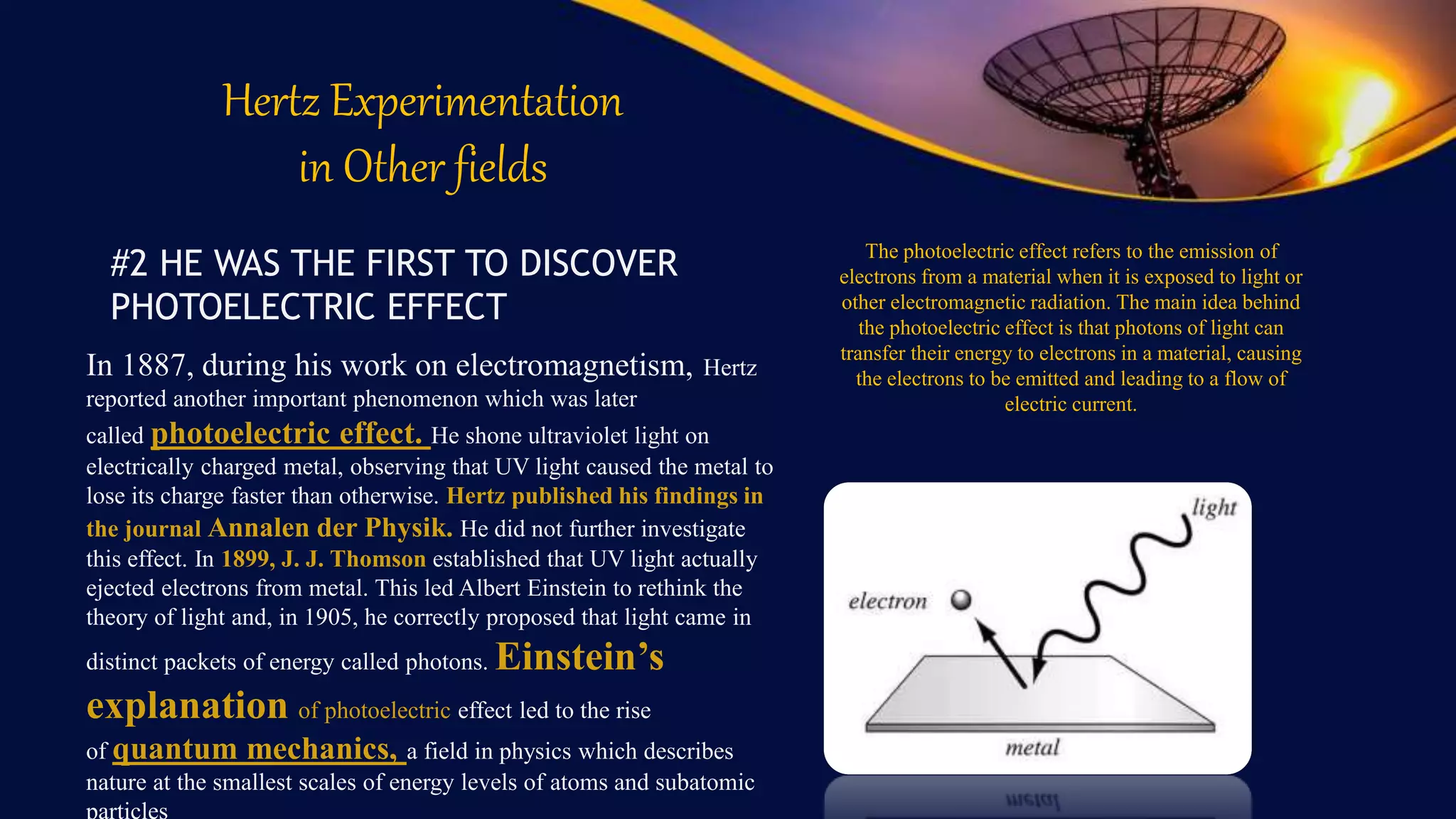 Hertz Experimentation in Other fields

#2 HE WAS THE FIRST TO DISCOVER PHOTOELECTRIC EFFECT

In 1887, during his work on electromagnetism, Hertz reported another important phenomenon which was later called photoelectric effect. He shone ultraviolet light on electrically charged metal, observing that UV light caused the metal to lose its charge faster than otherwise. Hertz published his findings in the journal Annalen der Physik. He did not further investigate this effect. In 1899, J. J. Thomson established that UV light actually ejected electrons from metal. This led Albert Einstein to rethink the theory of light and, in 1905, he correctly proposed that light came in distinct packets of energy called photons. Einstein's explanation of photoelectric effect led to the rise of quantum mechanics, a field in physics which describes nature at the smallest scales of energy levels of atoms and subatomic particles

The photoelectric effect refers to the emission of electrons from a material when it is exposed to light or other electromagnetic radiation. The main idea behind the photoelectric effect is that photons of light can transfer their energy to electrons in a material, causing the electrons to be emitted and leading to a flow of electric current.

light
electron
metal